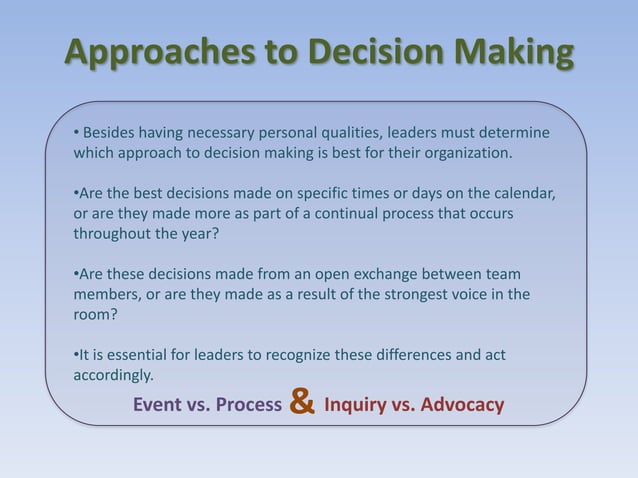 Approaches to Decision Making

• Besides having necessary personal qualities, leaders must determine which approach to decision making is best for their organization.

•Are the best decisions made on specific times or days on the calendar, or are they made more as part of a continual process that occurs throughout the year?

•Are these decisions made from an open exchange between team members, or are they made as a result of the strongest voice in the room?

•It is essential for leaders to recognize these differences and act accordingly.

Event vs. Process & Inquiry vs. Advocacy